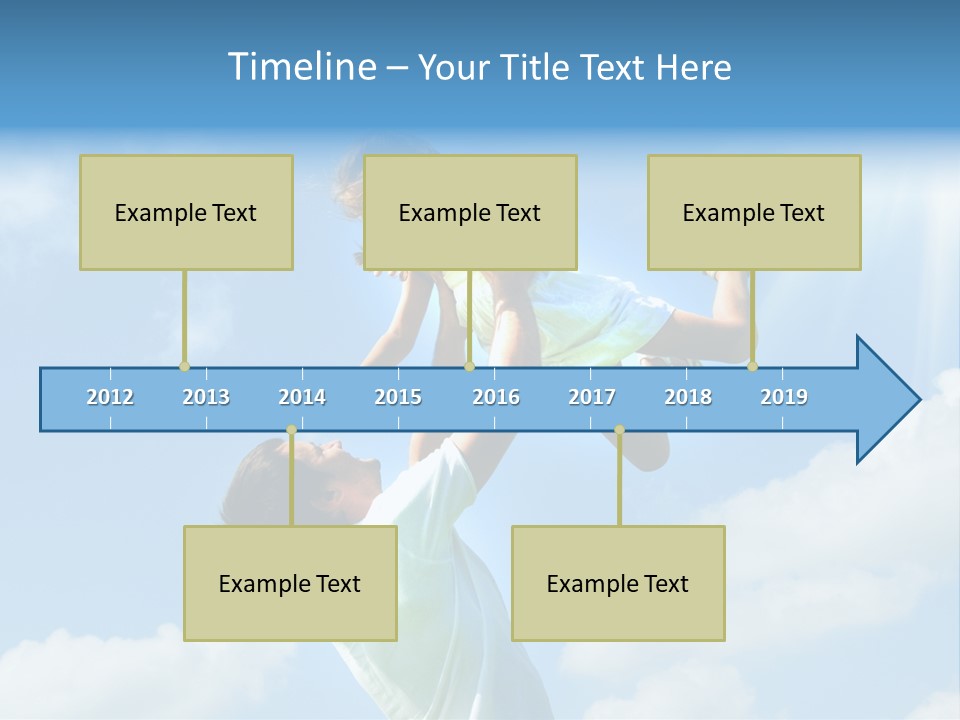 Timeline – Your Title Text Here

Example Text

Example Text

Example Text

2012 2013 2014 2015 2016 2017 2018 2019

Example Text

Example Text